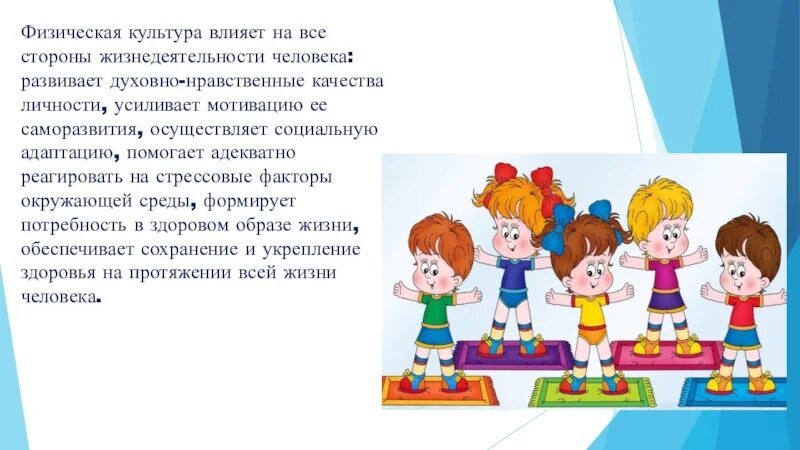 Физическая культура влияет на все стороны жизнедеятельности человека: развивает духовно-нравственные качества личности, усиливает мотивацию ее саморазвития, осуществляет социальную адаптацию, помогает адекватно реагировать на стрессовые факторы окружающей среды, формирует потребность в здоровом образе жизни, обеспечивает сохранение и укрепление здоровья на протяжении всей жизни человека.